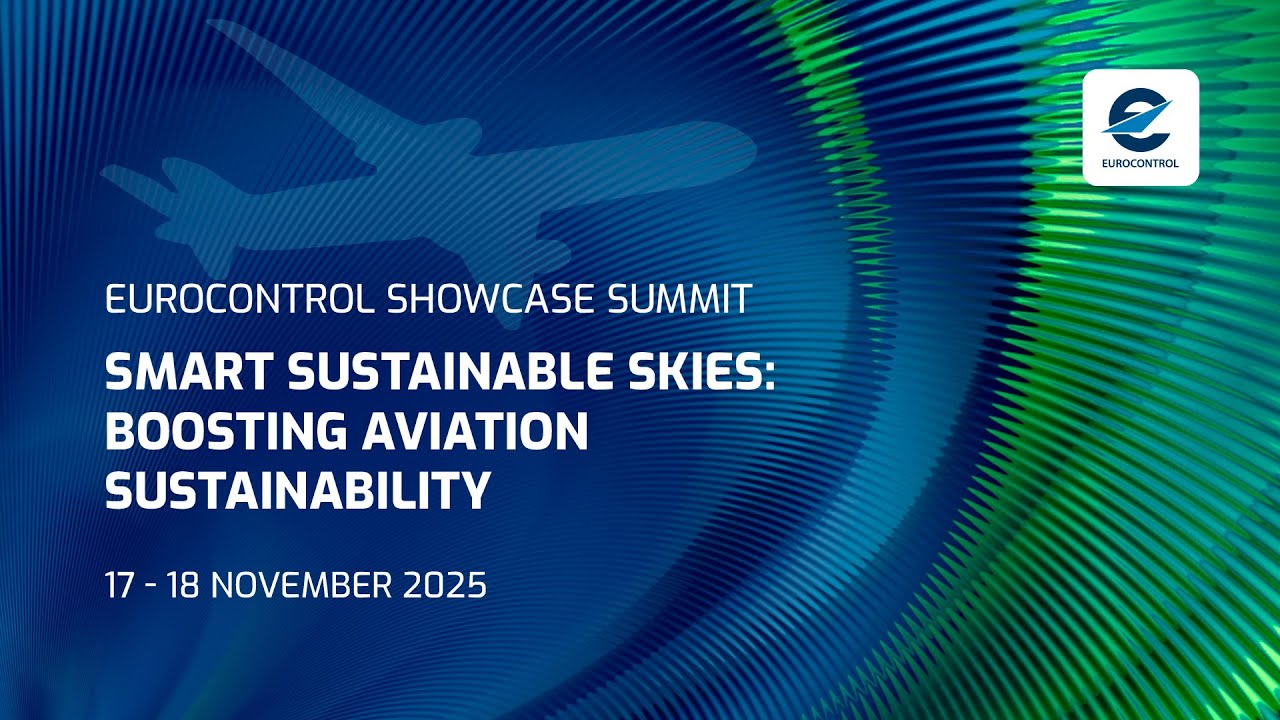 EUROCONTROL

EUROCONTROL SHOWCASE SUMMIT

SMART SUSTAINABLE SKIES: BOOSTING AVIATION SUSTAINABILITY

17 - 18 NOVEMBER 2025